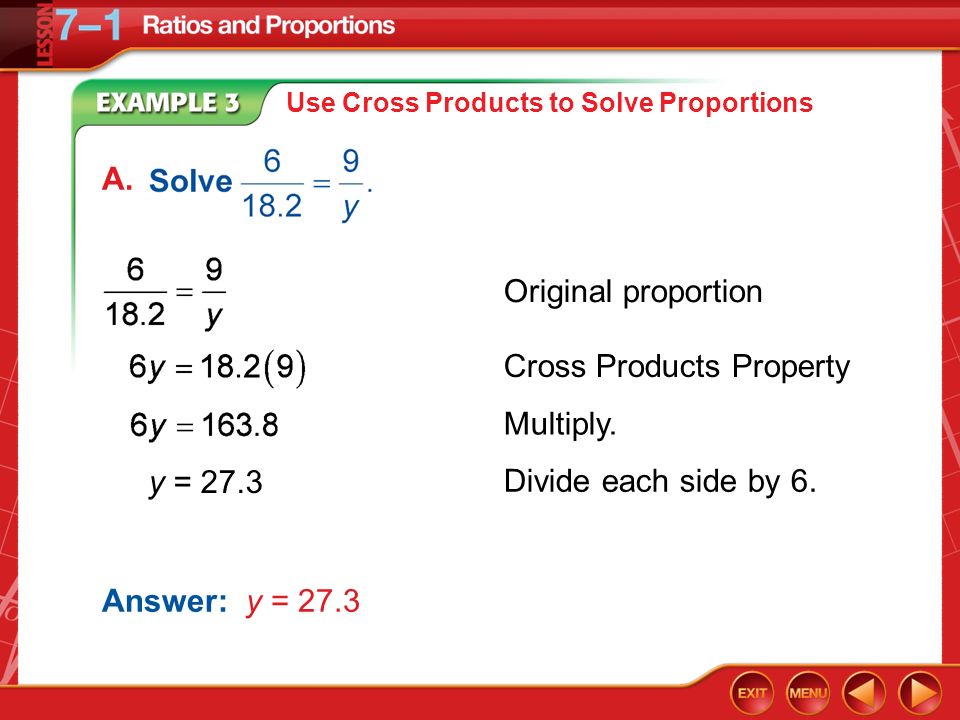 LESSON 7–1 Ratios and Proportions

EXAMPLE 3 Use Cross Products to Solve Proportions

A. Solve $\frac{6}{18.2} = \frac{9}{y}$.

$\frac{6}{18.2} = \frac{9}{y}$ Original proportion

$6y = 18.2(9)$ Cross Products Property

$6y = 163.8$ Multiply.

$y = 27.3$ Divide each side by 6.

Answer: $y = 27.3$

EXIT MENU